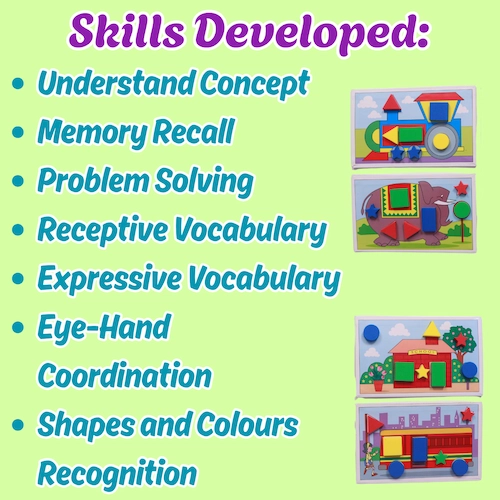 Skills Developed:

• Understand Concept
• Memory Recall
• Problem Solving
• Receptive Vocabulary
• Expressive Vocabulary
• Eye-Hand Coordination
• Shapes and Colours Recognition

SCHOOL